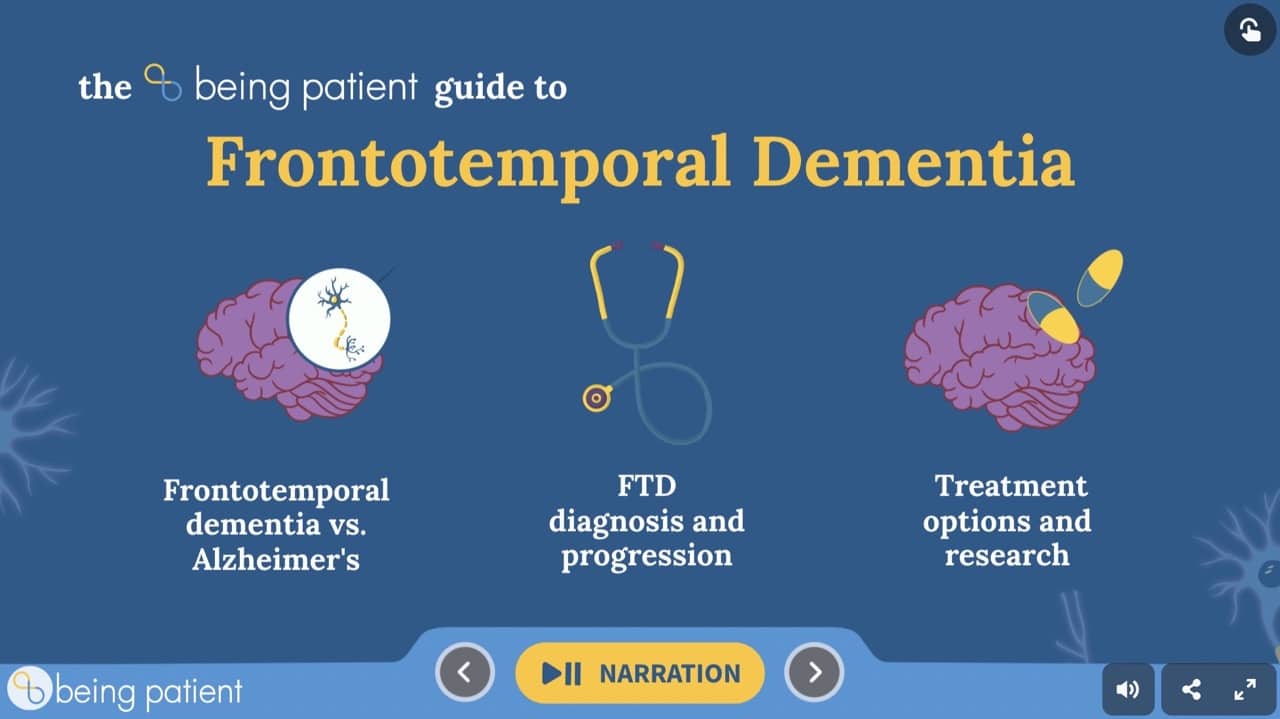 the being patient guide to

Frontotemporal Dementia

Frontotemporal dementia vs. Alzheimer's

FTD diagnosis and progression

Treatment options and research

being patient

NARRATION